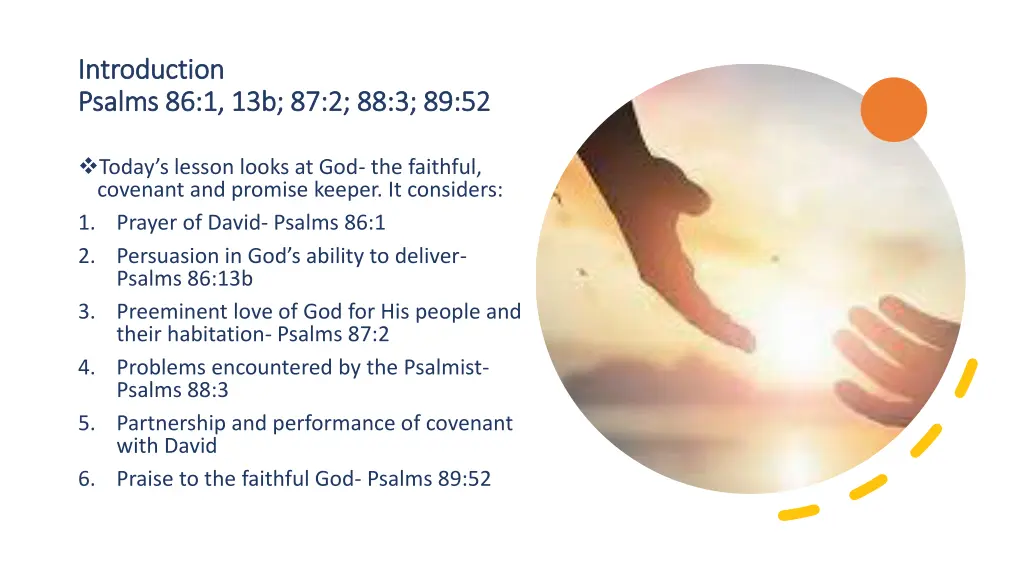 Introduction
Psalms 86:1, 13b; 87:2; 88:3; 89:52

❖Today's lesson looks at God- the faithful, covenant and promise keeper. It considers:
1. Prayer of David- Psalms 86:1
2. Persuasion in God's ability to deliver- Psalms 86:13b
3. Preeminent love of God for His people and their habitation- Psalms 87:2
4. Problems encountered by the Psalmist- Psalms 88:3
5. Partnership and performance of covenant with David
6. Praise to the faithful God- Psalms 89:52